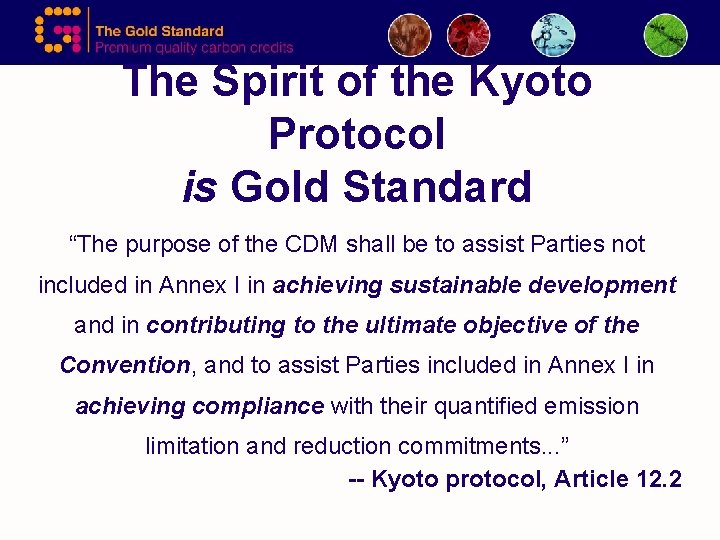 The Gold Standard
Premium quality carbon credits

The Spirit of the Kyoto Protocol
is Gold Standard

"The purpose of the CDM shall be to assist Parties not included in Annex I in achieving sustainable development and in contributing to the ultimate objective of the Convention, and to assist Parties included in Annex I in achieving compliance with their quantified emission limitation and reduction commitments..."

-- Kyoto protocol, Article 12.2